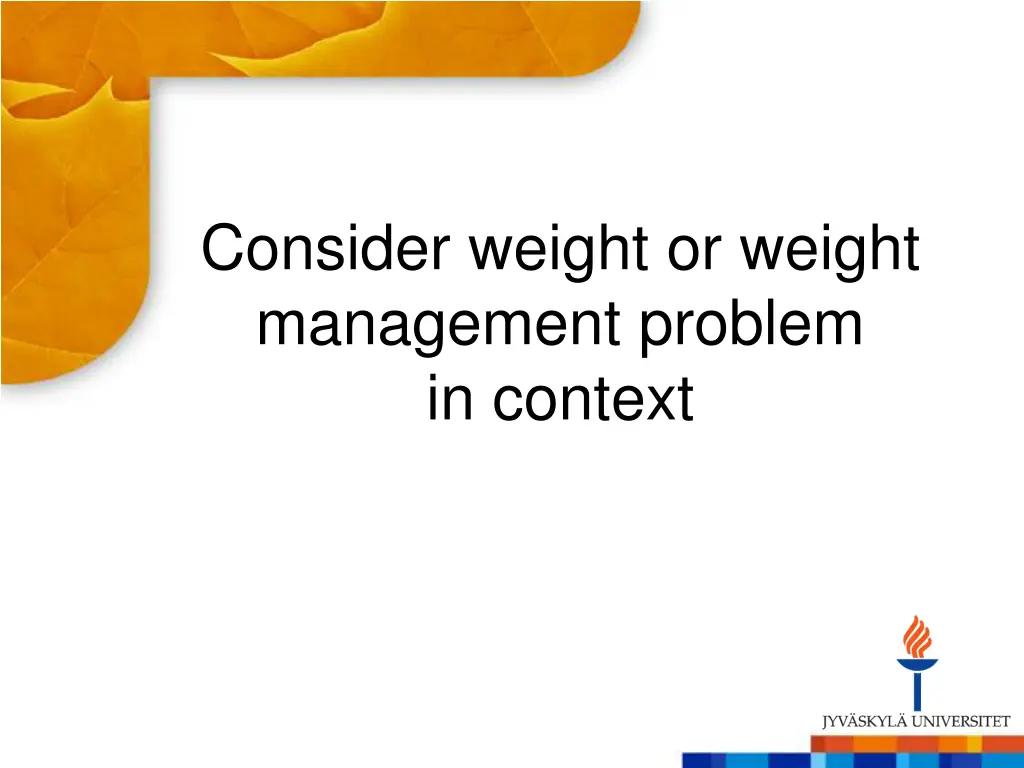 Consider weight or weight management problem in context

JYVÄSKYLÄ UNIVERSITET